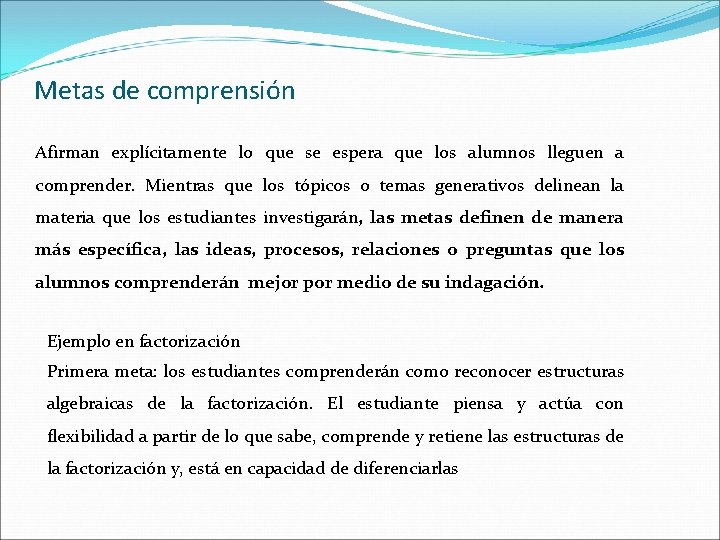 Metas de comprensión

Afirman explícitamente lo que se espera que los alumnos lleguen a comprender. Mientras que los tópicos o temas generativos delinean la materia que los estudiantes investigarán, las metas definen de manera más específica, las ideas, procesos, relaciones o preguntas que los alumnos comprenderán mejor por medio de su indagación.

Ejemplo en factorización
Primera meta: los estudiantes comprenderán como reconocer estructuras algebraicas de la factorización. El estudiante piensa y actúa con flexibilidad a partir de lo que sabe, comprende y retiene las estructuras de la factorización y, está en capacidad de diferenciarlas